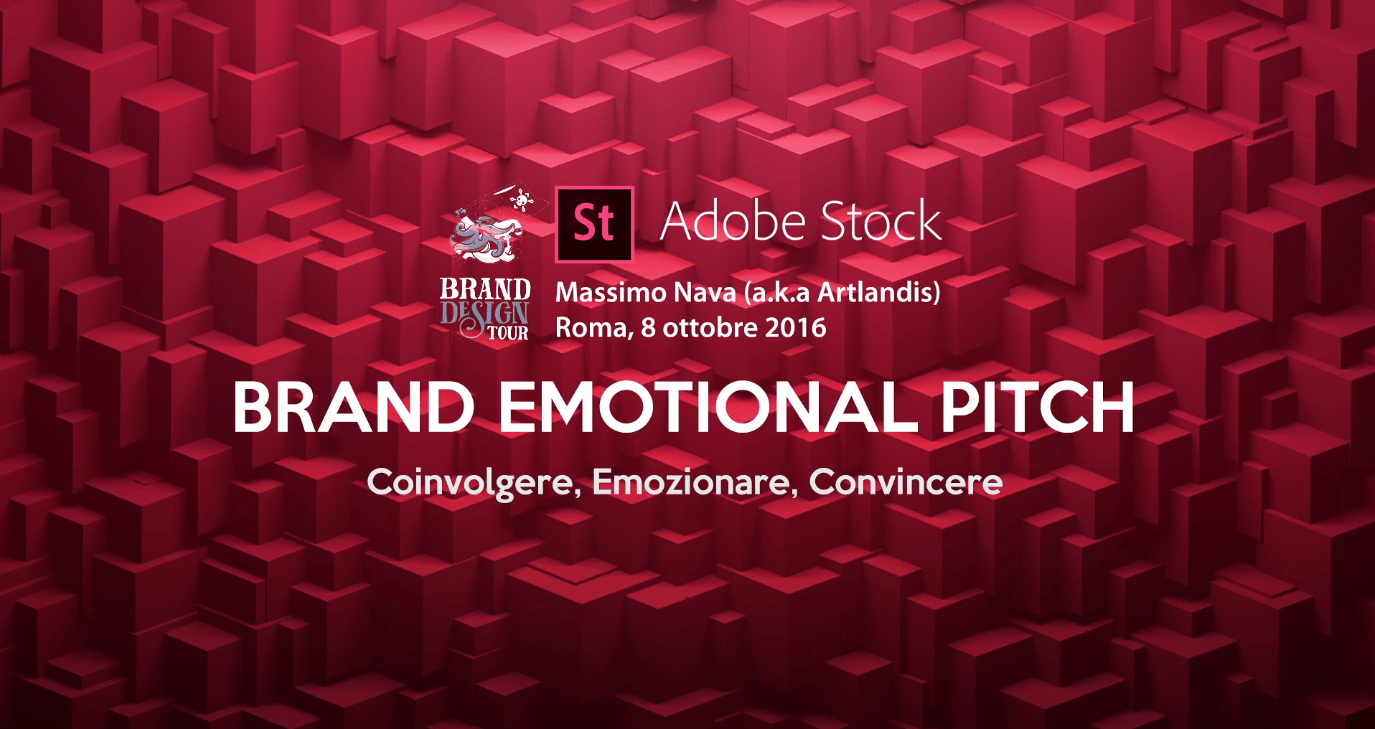 BRAND DESIGN TOUR

St Adobe Stock

Massimo Nava (a.k.a Artlandis)
Roma, 8 ottobre 2016

BRAND EMOTIONAL PITCH

Coinvolgere, Emozionare, Convincere